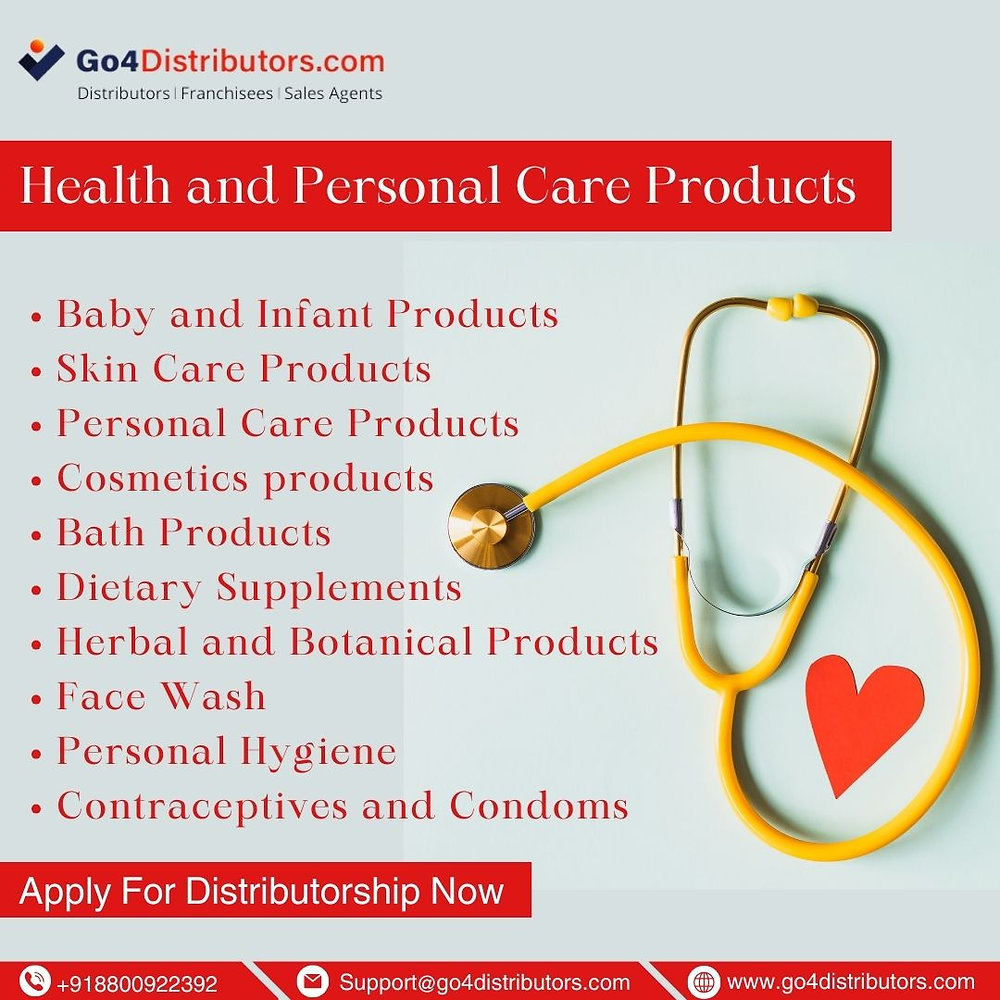 Go4Distributors.com
Distributors | Franchisees | Sales Agents

Health and Personal Care Products

• Baby and Infant Products
• Skin Care Products
• Personal Care Products
• Cosmetics products
• Bath Products
• Dietary Supplements
• Herbal and Botanical Products
• Face Wash
• Personal Hygiene
• Contraceptives and Condoms

Apply For Distributorship Now

+918800922392
Support@go4distributors.com
www.go4distributors.com